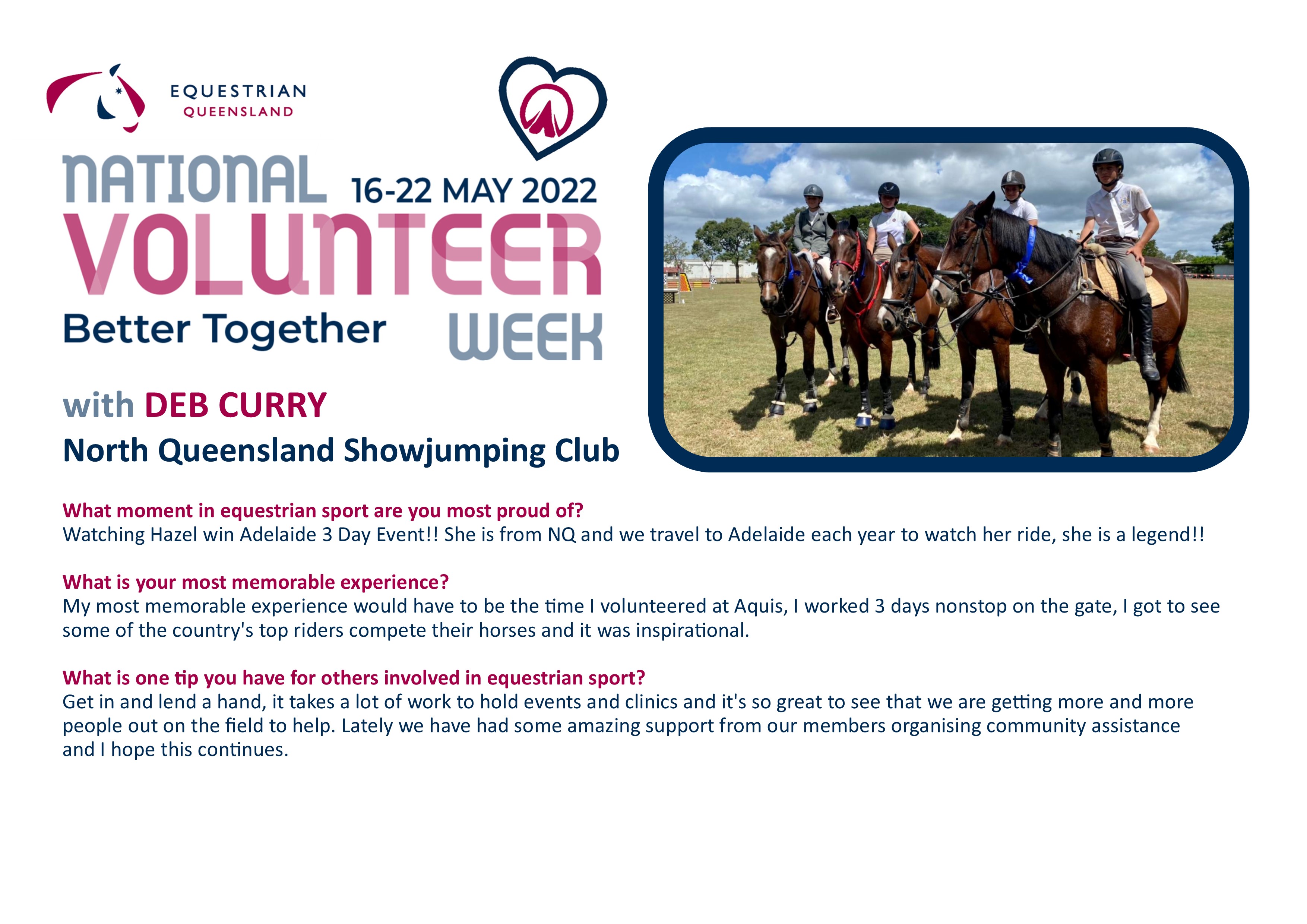 EQUESTRIAN
QUEENSLAND

NATIONAL 16-22 MAY 2022
VOLUNTEER
Better Together WEEK

with DEB CURRY
North Queensland Showjumping Club

What moment in equestrian sport are you most proud of?
Watching Hazel win Adelaide 3 Day Event!! She is from NQ and we travel to Adelaide each year to watch her ride, she is a legend!!

What is your most memorable experience?
My most memorable experience would have to be the time I volunteered at Aquis, I worked 3 days nonstop on the gate, I got to see some of the country's top riders compete their horses and it was inspirational.

What is one tip you have for others involved in equestrian sport?
Get in and lend a hand, it takes a lot of work to hold events and clinics and it's so great to see that we are getting more and more people out on the field to help. Lately we have had some amazing support from our members organising community assistance and I hope this continues.